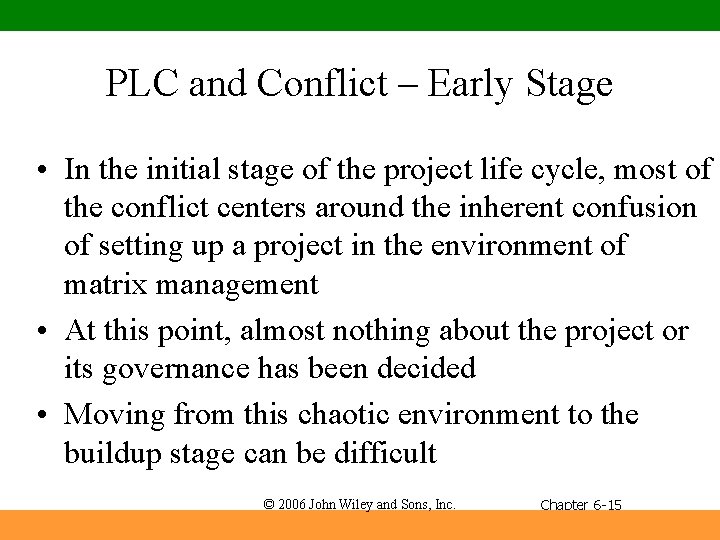 PLC and Conflict – Early Stage

• In the initial stage of the project life cycle, most of the conflict centers around the inherent confusion of setting up a project in the environment of matrix management

• At this point, almost nothing about the project or its governance has been decided

• Moving from this chaotic environment to the buildup stage can be difficult

© 2006 John Wiley and Sons, Inc.

Chapter 6-15